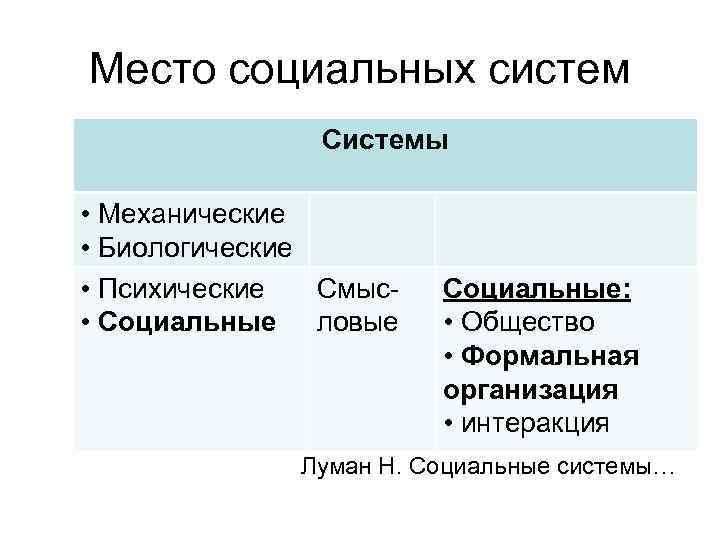 Место социальных систем

| Системы | | |
|---|---|---|
| • Механические • Биологические | | |
| • Психические • **Социальные** | Смысловые | **Социальные:** • Общество • **Формальная организация** • интеракция |

Луман Н. Социальные системы…